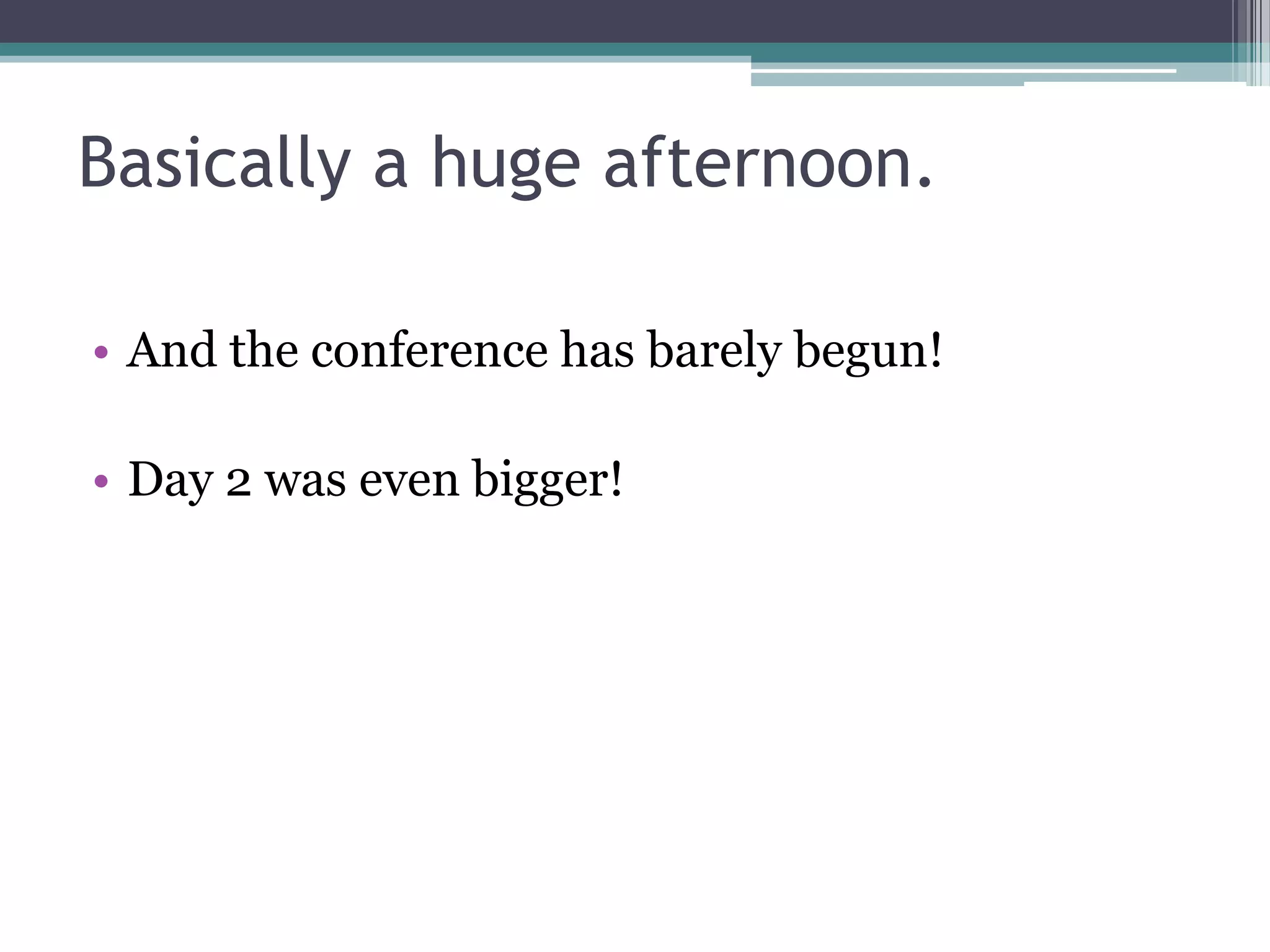 Basically a huge afternoon.

• And the conference has barely begun!

• Day 2 was even bigger!